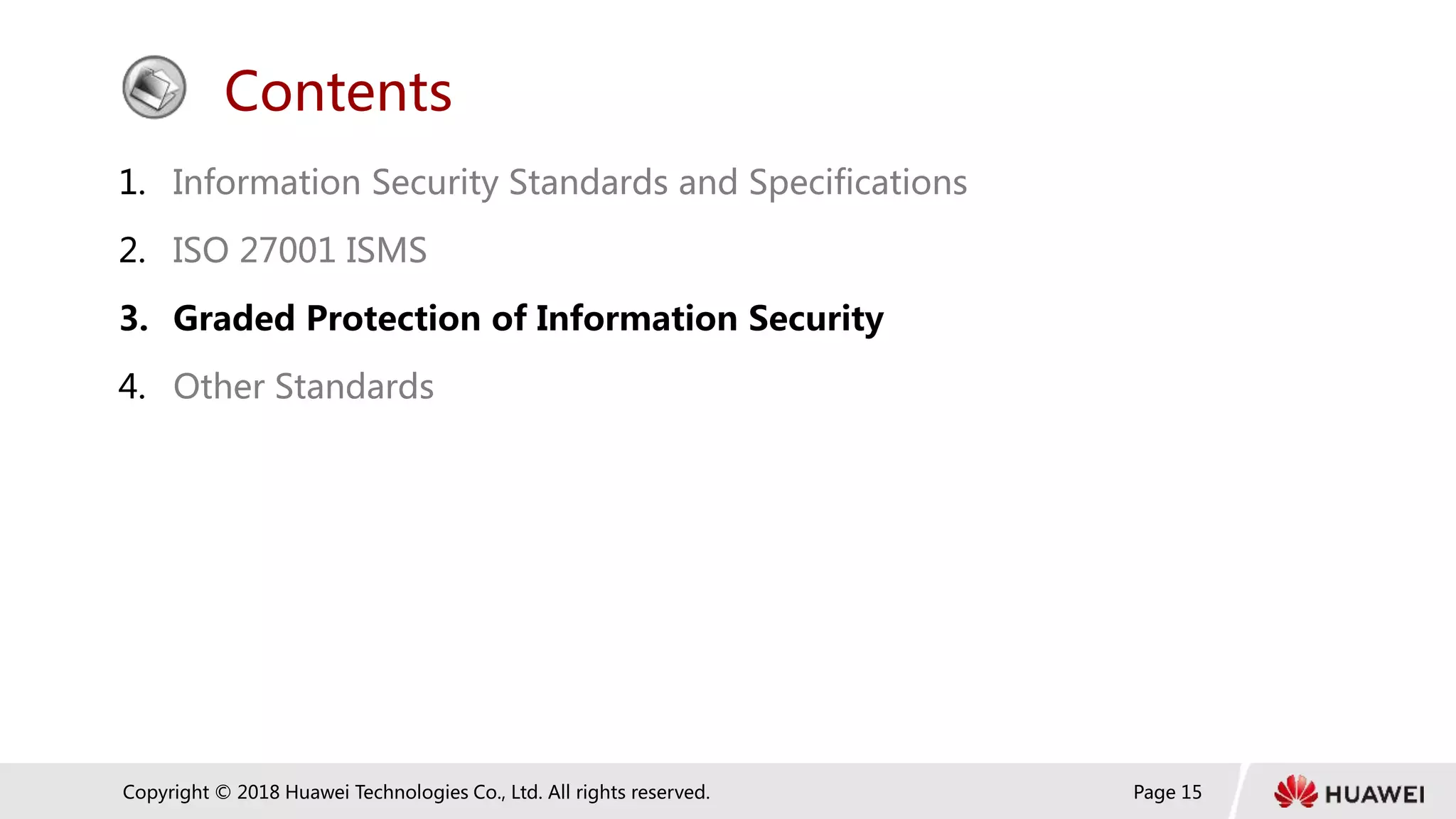 Contents

1. Information Security Standards and Specifications

2. ISO 27001 ISMS

3. Graded Protection of Information Security

4. Other Standards

Copyright © 2018 Huawei Technologies Co., Ltd. All rights reserved.

Page 15

HUAWEI